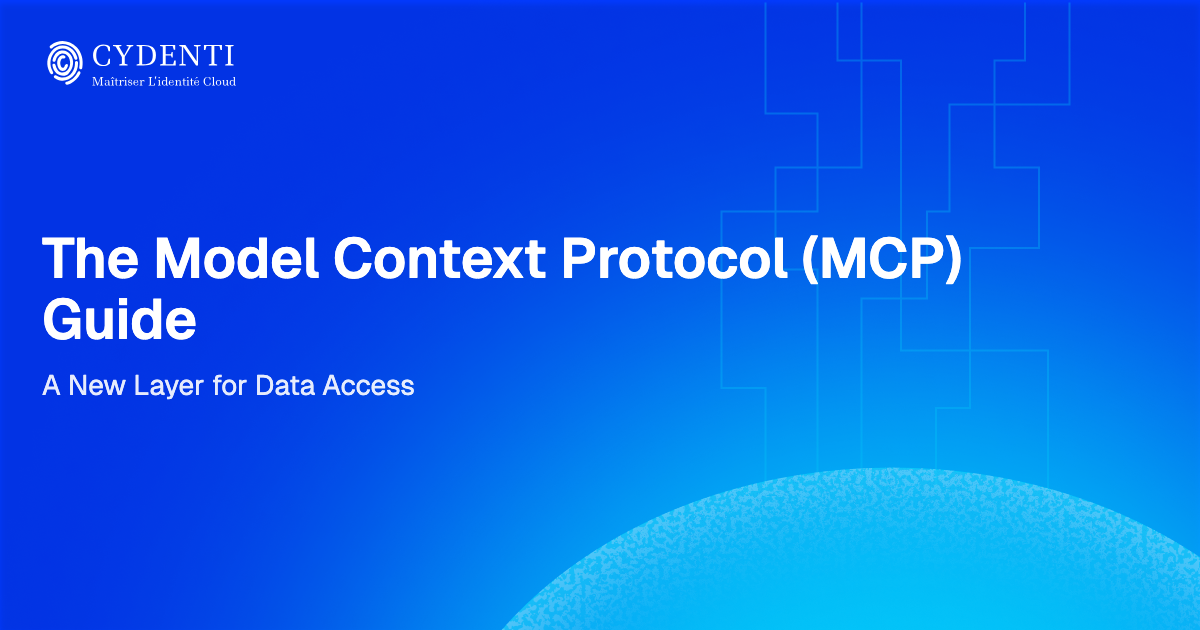 CYDENTI
Maîtriser L'identité Cloud

The Model Context Protocol (MCP) Guide

A New Layer for Data Access